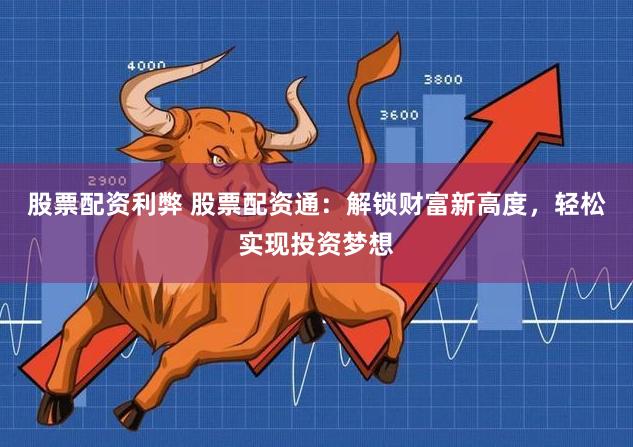 4000
3800
3600
2900

股票配资利弊 股票配资通：解锁财富新高度，轻松实现投资梦想